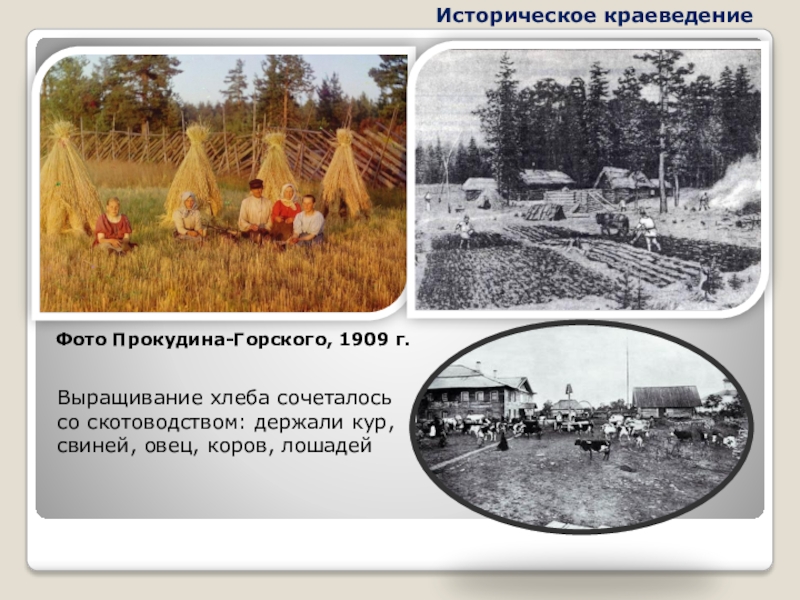 Историческое краеведение

Фото Прокудина-Горского, 1909 г.

Выращивание хлеба сочеталось со скотоводством: держали кур, свиней, овец, коров, лошадей